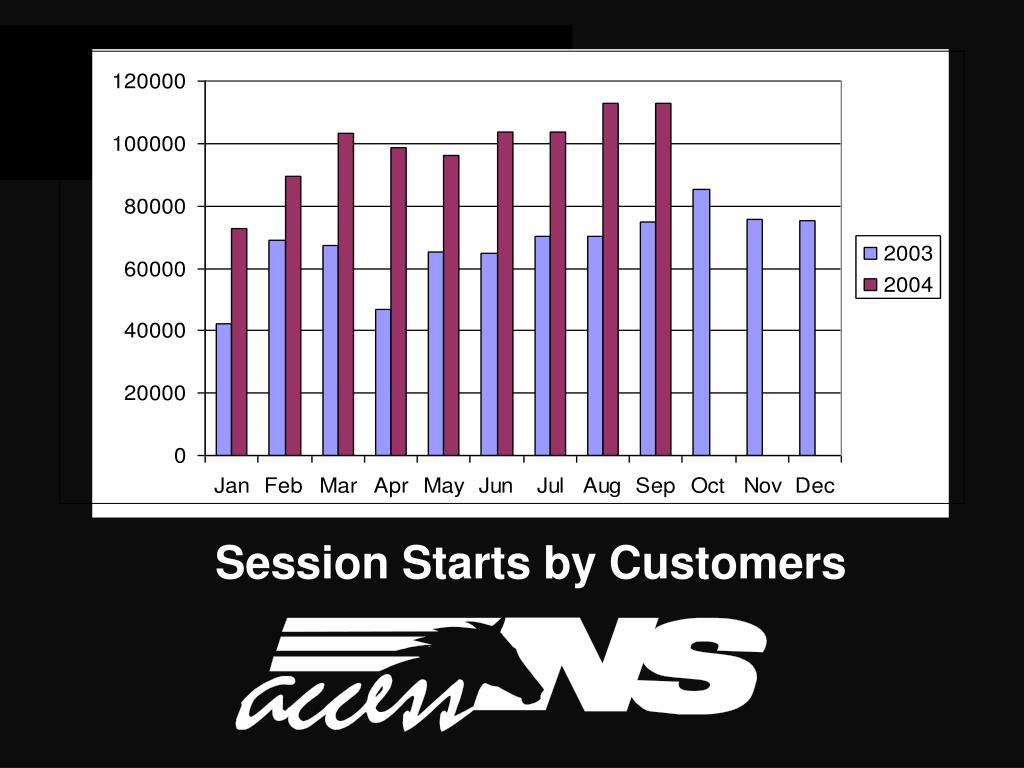 120000
100000
80000
60000
40000
20000
0

Jan Feb Mar Apr May Jun Jul Aug Sep Oct Nov Dec

2003
2004

Session Starts by Customers

access NS